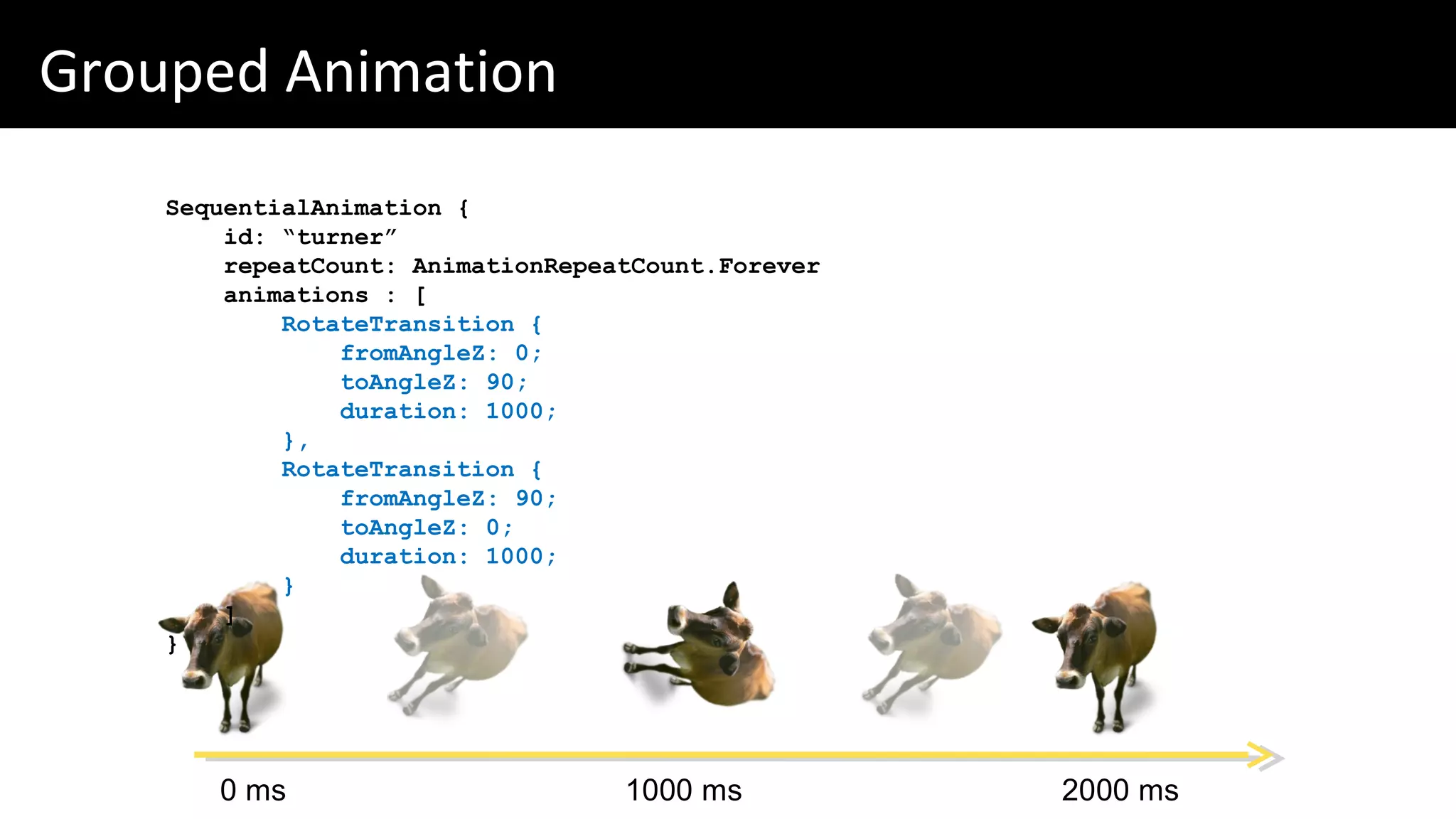 Grouped Animation

SequentialAnimation {
    id: “turner”
    repeatCount: AnimationRepeatCount.Forever
    animations : [
        RotateTransition {
            fromAngleZ: 0;
            toAngleZ: 90;
            duration: 1000;
        },
        RotateTransition {
            fromAngleZ: 90;
            toAngleZ: 0;
            duration: 1000;
        }
    ]
}

0 ms

1000 ms

2000 ms